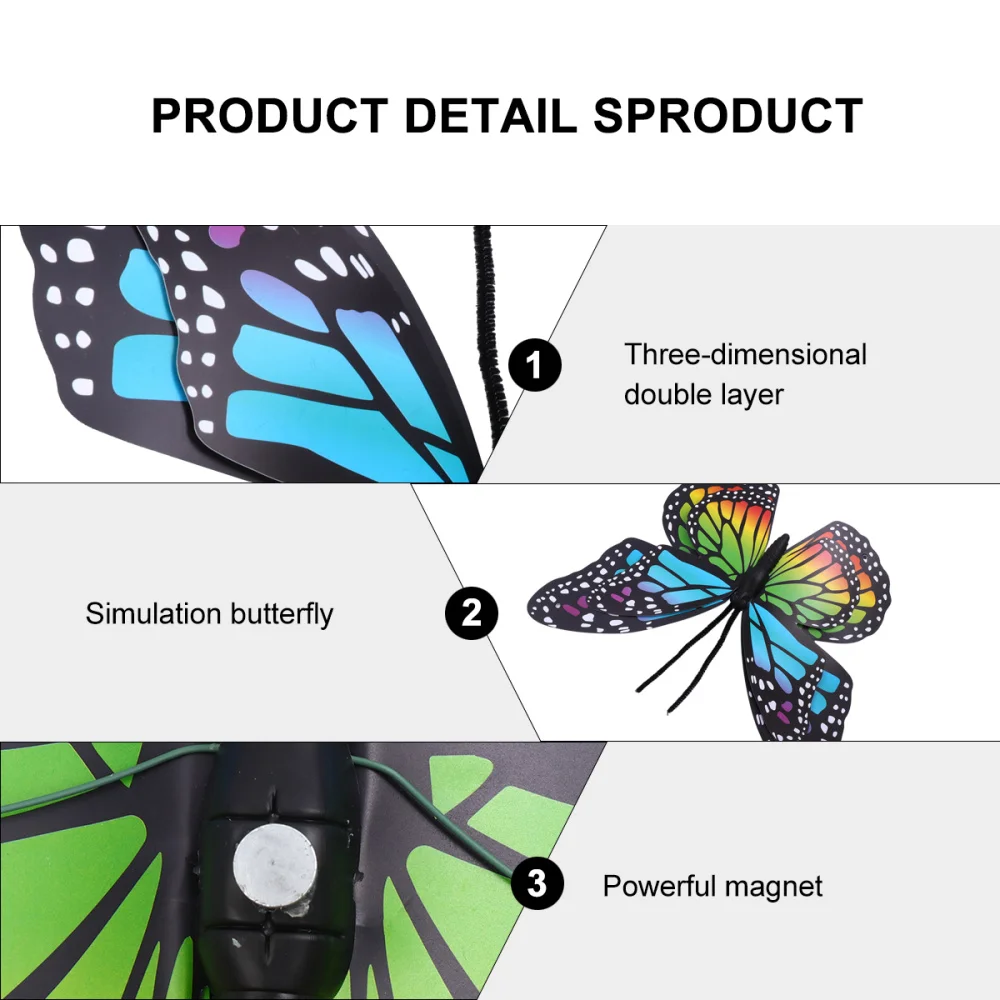 PRODUCT DETAIL SPRODUCT

1

Three-dimensional double layer

Simulation butterfly

2

3

Powerful magnet